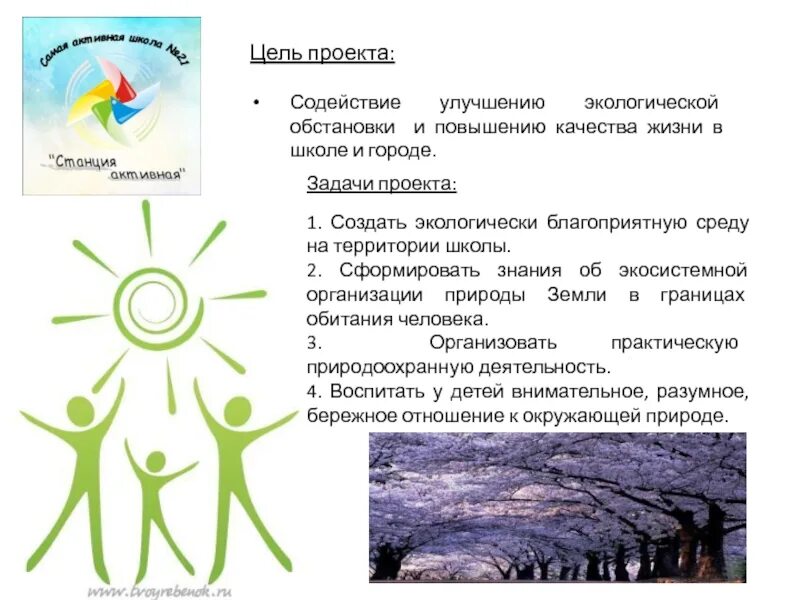 Самая активная школа №21

"Станция активная"

Цель проекта:

• Содействие улучшению экологической обстановки и повышению качества жизни в школе и городе.

Задачи проекта:

1. Создать экологически благоприятную среду на территории школы.
2. Сформировать знания об экосистемной организации природы Земли в границах обитания человека.
3. Организовать практическую природоохранную деятельность.
4. Воспитать у детей внимательное, разумное, бережное отношение к окружающей природе.

www.tvoyrebenok.ru